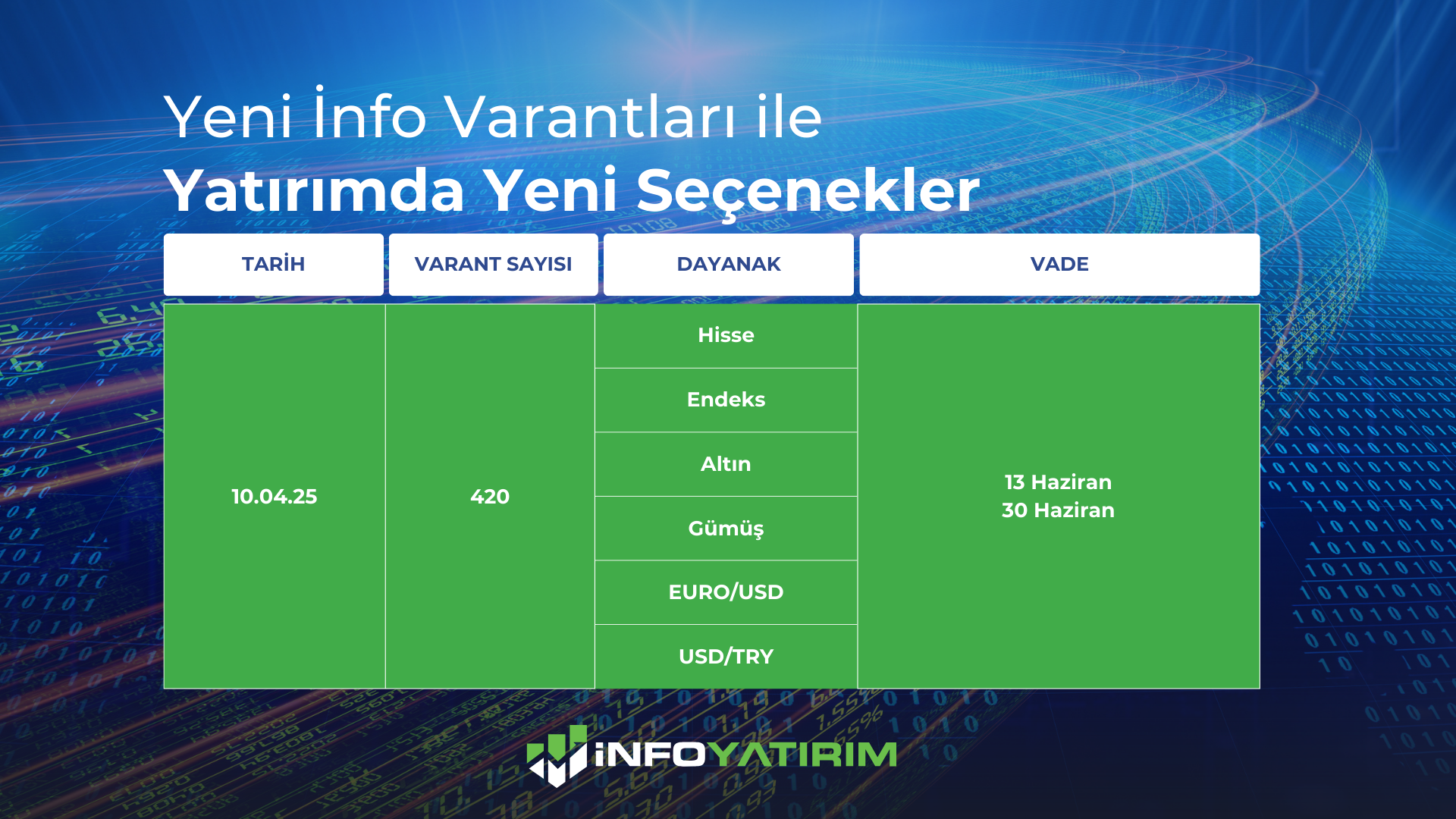 Yeni İnfo Varantları ile
Yatırımda Yeni Seçenekler

| TARİH | VARANT SAYISI | DAYANAK | VADE |
|---|---|---|---|
| 10.04.25 | 420 | Hisse | 13 Haziran 30 Haziran |
| | | Endeks | |
| | | Altın | |
| | | Gümüş | |
| | | EURO/USD | |
| | | USD/TRY | |

İNFOYATIRIM